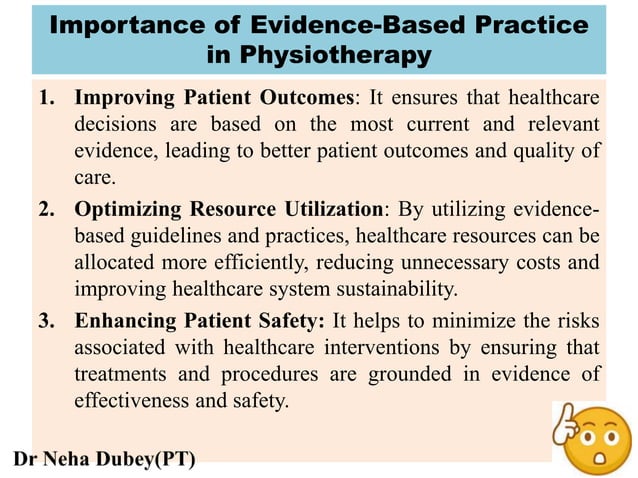 Importance of Evidence-Based Practice in Physiotherapy

1. Improving Patient Outcomes: It ensures that healthcare decisions are based on the most current and relevant evidence, leading to better patient outcomes and quality of care.

2. Optimizing Resource Utilization: By utilizing evidence-based guidelines and practices, healthcare resources can be allocated more efficiently, reducing unnecessary costs and improving healthcare system sustainability.

3. Enhancing Patient Safety: It helps to minimize the risks associated with healthcare interventions by ensuring that treatments and procedures are grounded in evidence of effectiveness and safety.

Dr Neha Dubey(PT)